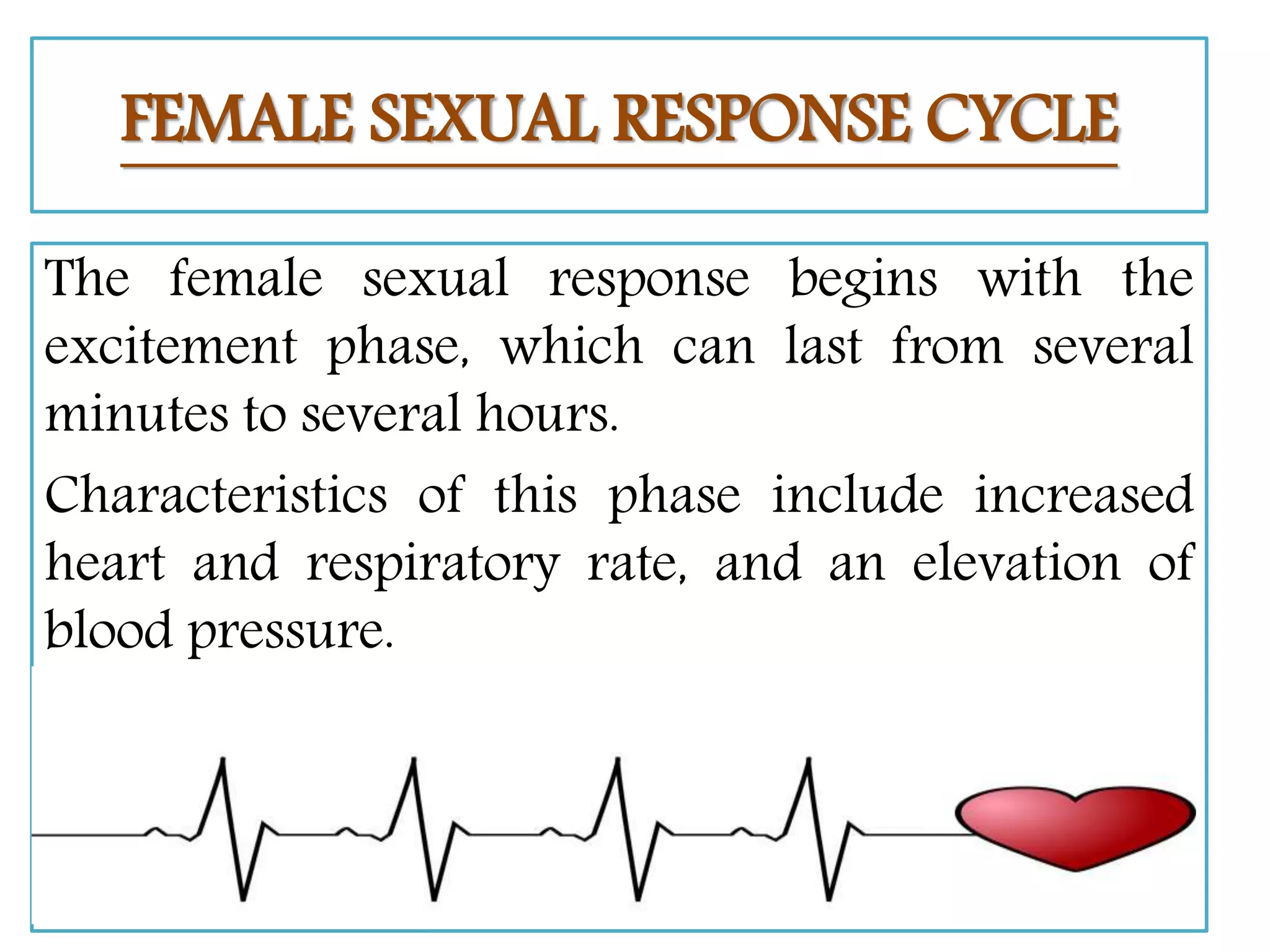 FEMALE SEXUAL RESPONSE CYCLE

The female sexual response begins with the excitement phase, which can last from several minutes to several hours.

Characteristics of this phase include increased heart and respiratory rate, and an elevation of blood pressure.